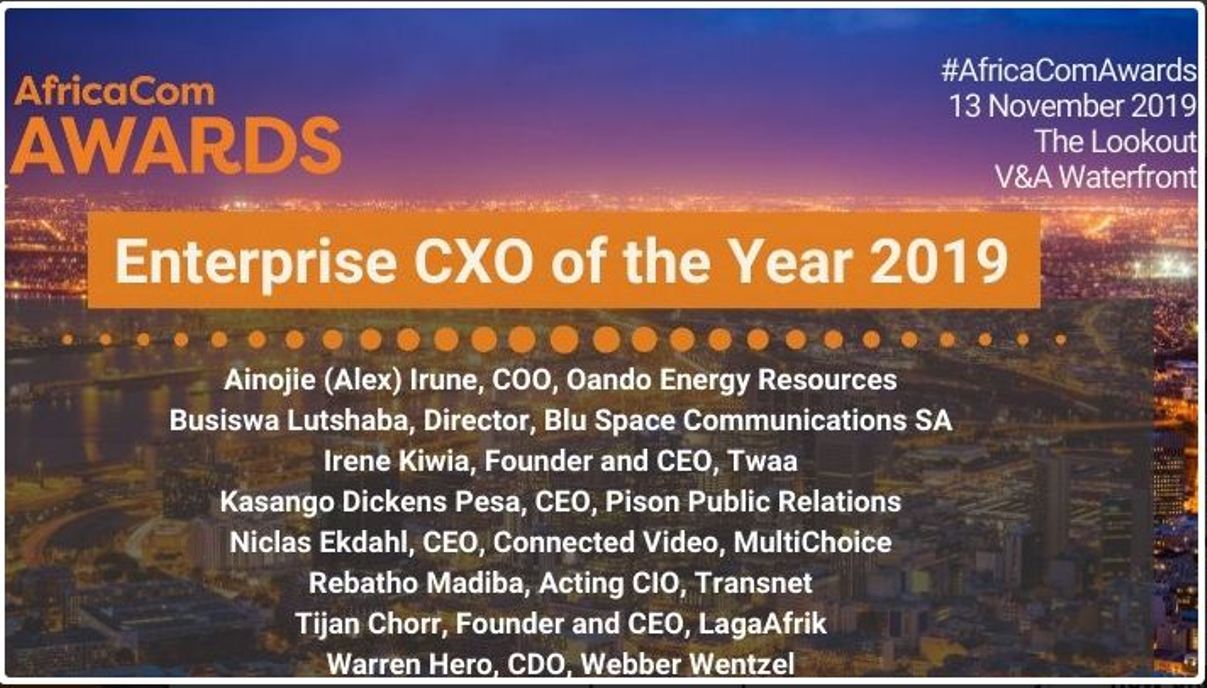 AfricaCom
AWARDS

#AfricaComAwards
13 November 2019
The Lookout
V&A Waterfront

Enterprise CXO of the Year 2019

Ainojie (Alex) Irune, COO, Oando Energy Resources
Busiswa Lutshaba, Director, Blu Space Communications SA
Irene Kiwia, Founder and CEO, Twaa
Kasango Dickens Pesa, CEO, Pison Public Relations
Niclas Ekdahl, CEO, Connected Video, MultiChoice
Rebatho Madiba, Acting CIO, Transnet
Tijan Chorr, Founder and CEO, LagaAfrik
Warren Hero, CDO, Webber Wentzel